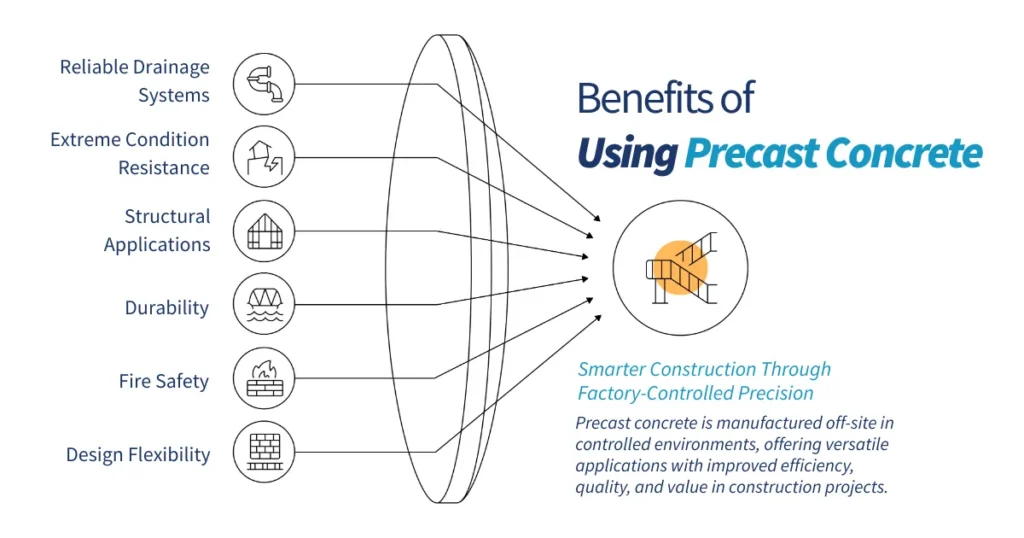 Reliable Drainage Systems

Extreme Condition Resistance

Structural Applications

Durability

Fire Safety

Design Flexibility

Benefits of
Using Precast Concrete

Smarter Construction Through Factory-Controlled Precision

Precast concrete is manufactured off-site in controlled environments, offering versatile applications with improved efficiency, quality, and value in construction projects.